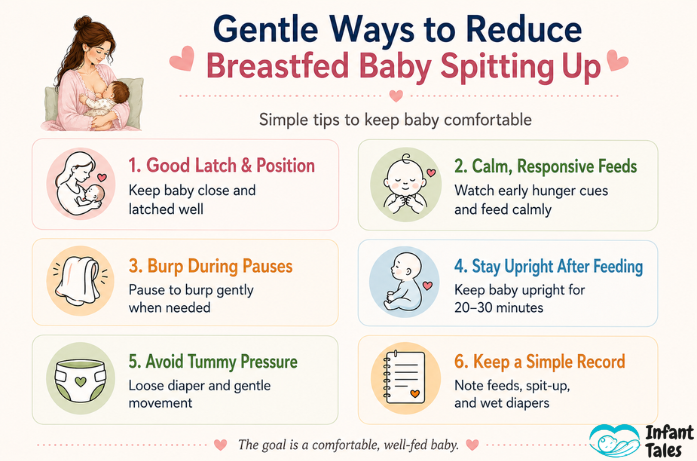 Gentle Ways to Reduce
Breastfed Baby Spitting Up

Simple tips to keep baby comfortable

1. Good Latch & Position
Keep baby close and latched well

2. Calm, Responsive Feeds
Watch early hunger cues and feed calmly

3. Burp During Pauses
Pause to burp gently when needed

4. Stay Upright After Feeding
Keep baby upright for 20–30 minutes

5. Avoid Tummy Pressure
Loose diaper and gentle movement

6. Keep a Simple Record
Note feeds, spit-up, and wet diapers

The goal is a comfortable, well-fed baby.

Infant Tales